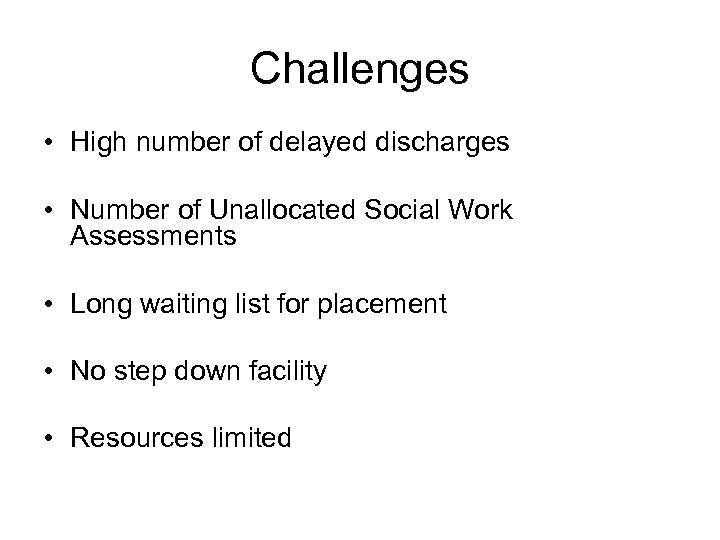 Challenges

• High number of delayed discharges

• Number of Unallocated Social Work Assessments

• Long waiting list for placement

• No step down facility

• Resources limited